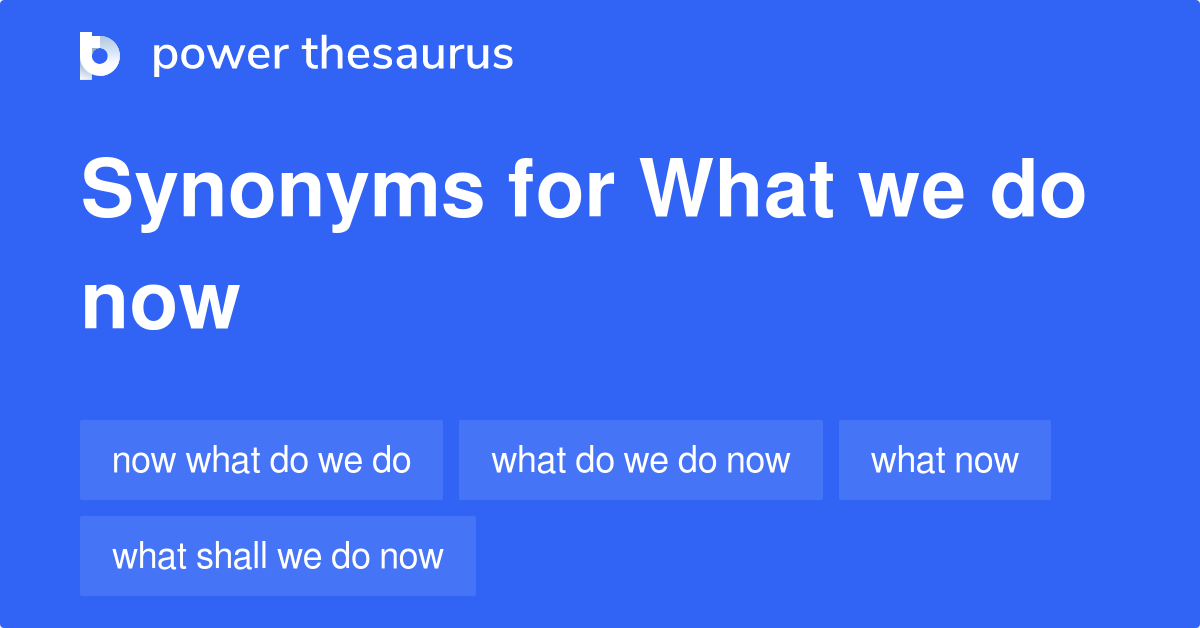 power thesaurus

Synonyms for What we do now

now what do we do

what do we do now

what now

what shall we do now